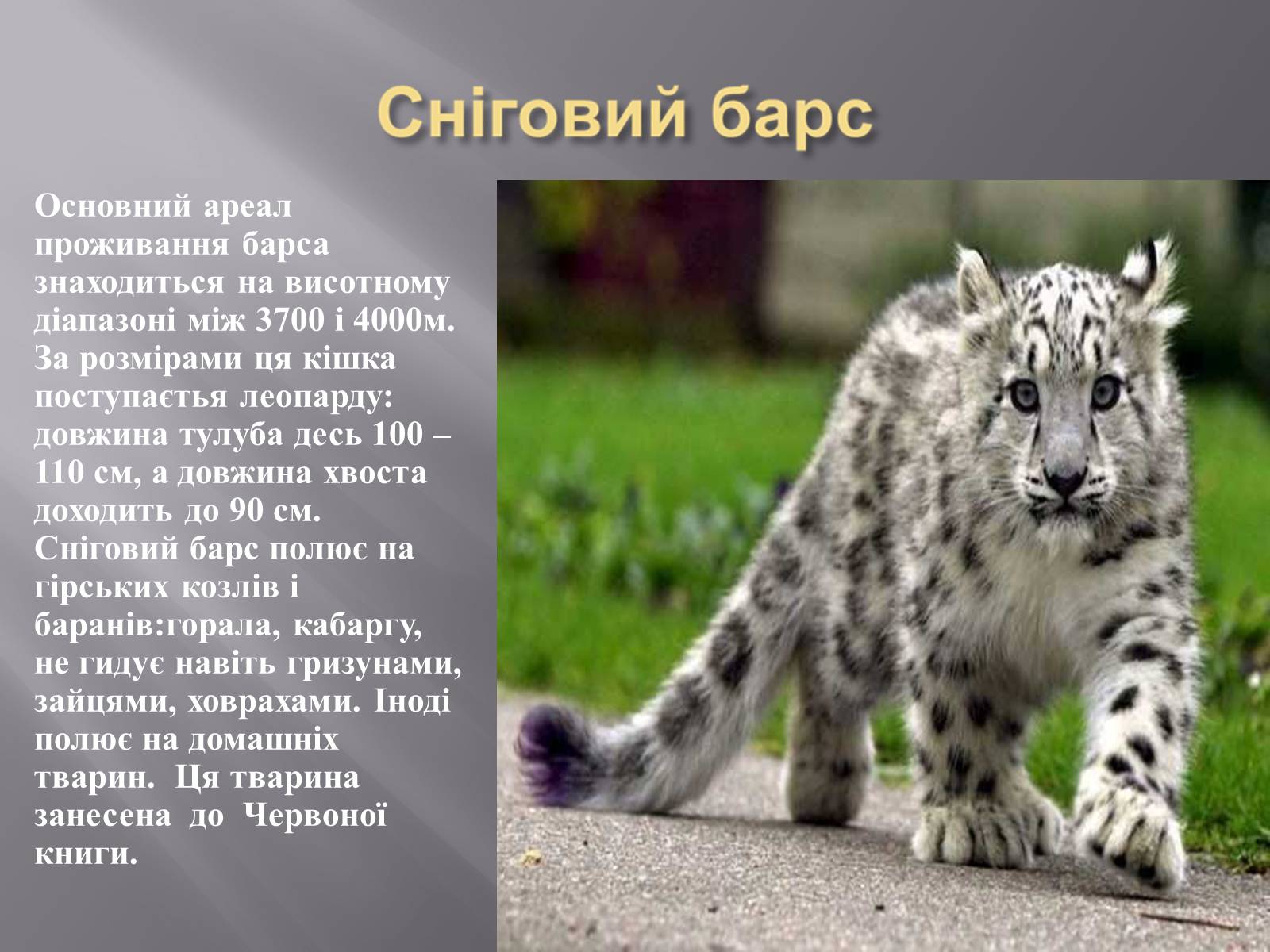 Сніговий барс

Основний ареал проживання барса знаходиться на висотному діапазоні між 3700 і 4000м. За розмірами ця кішка поступається леопарду: довжина тулуба десь 100 – 110 см, а довжина хвоста доходить до 90 см. Сніговий барс полює на гірських козлів і баранів:горала, кабаргу, не гидує навіть гризунами, зайцями, ховрахами. Іноді полює на домашніх тварин. Ця тварина занесена до Червоної книги.